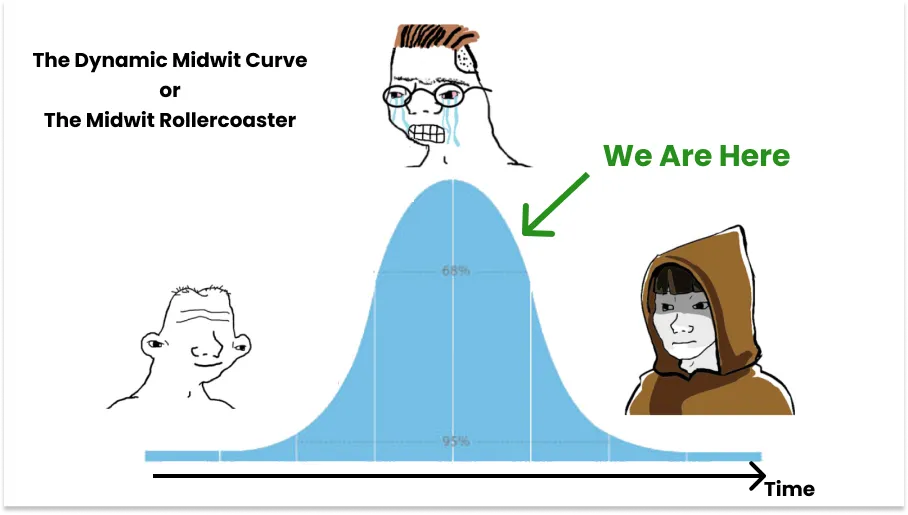 The Dynamic Midwit Curve
or
The Midwit Rollercoaster

We Are Here

68%

95%

Time